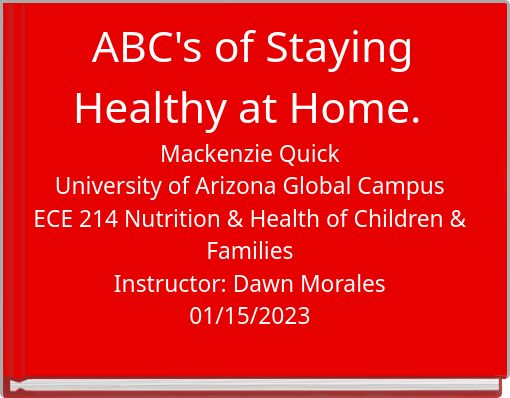 ABC's of Staying Healthy at Home.

Mackenzie Quick
University of Arizona Global Campus
ECE 214 Nutrition & Health of Children & Families
Instructor: Dawn Morales
01/15/2023